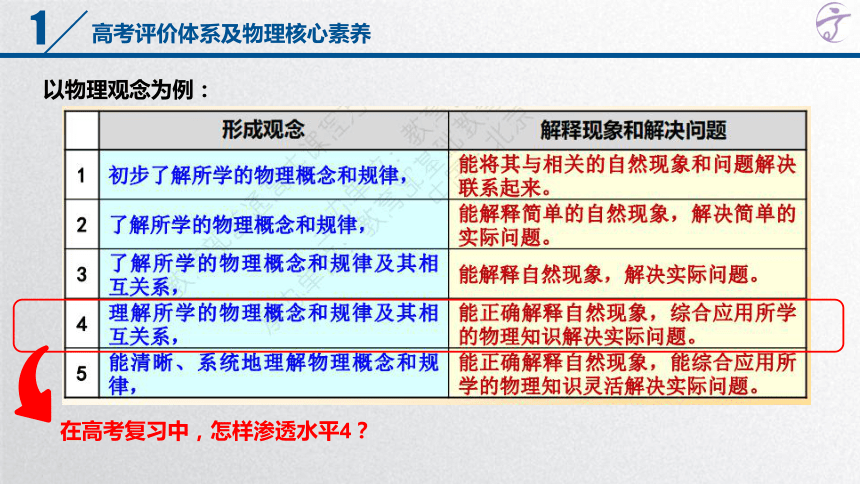 1 高考评价体系及物理核心素养

以物理观念为例：

| | 形成观念 | 解释现象和解决问题 |
|---|---|---|
| 1 | 初步了解所学的物理概念和规律， | 能将其与相关的自然现象和问题解决联系起来。 |
| 2 | 了解所学的物理概念和规律， | 能解释简单的自然现象，解决简单的实际问题。 |
| 3 | 了解所学的物理概念和规律及其相互关系， | 能解释自然现象，解决实际问题。 |
| 4 | 理解所学的物理概念和规律及其相互关系， | 能正确解释自然现象，综合应用所学的物理知识解决实际问题。 |
| 5 | 能清晰、系统地理解物理概念和规律， | 能正确解释自然现象，能综合应用所学的物理知识灵活解决实际问题。 |

在高考复习中，怎样渗透水平4？